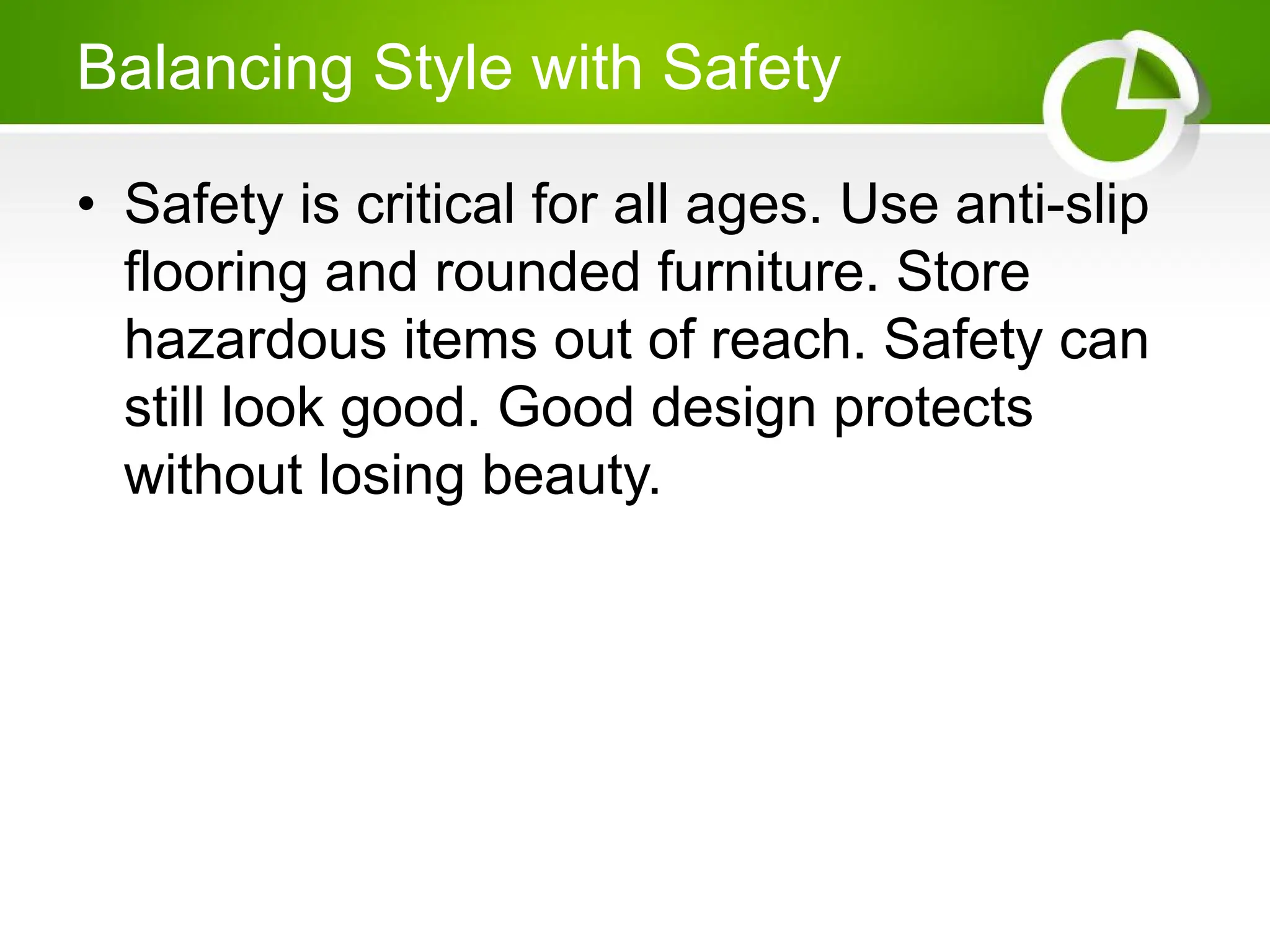 Balancing Style with Safety

• Safety is critical for all ages. Use anti-slip flooring and rounded furniture. Store hazardous items out of reach. Safety can still look good. Good design protects without losing beauty.